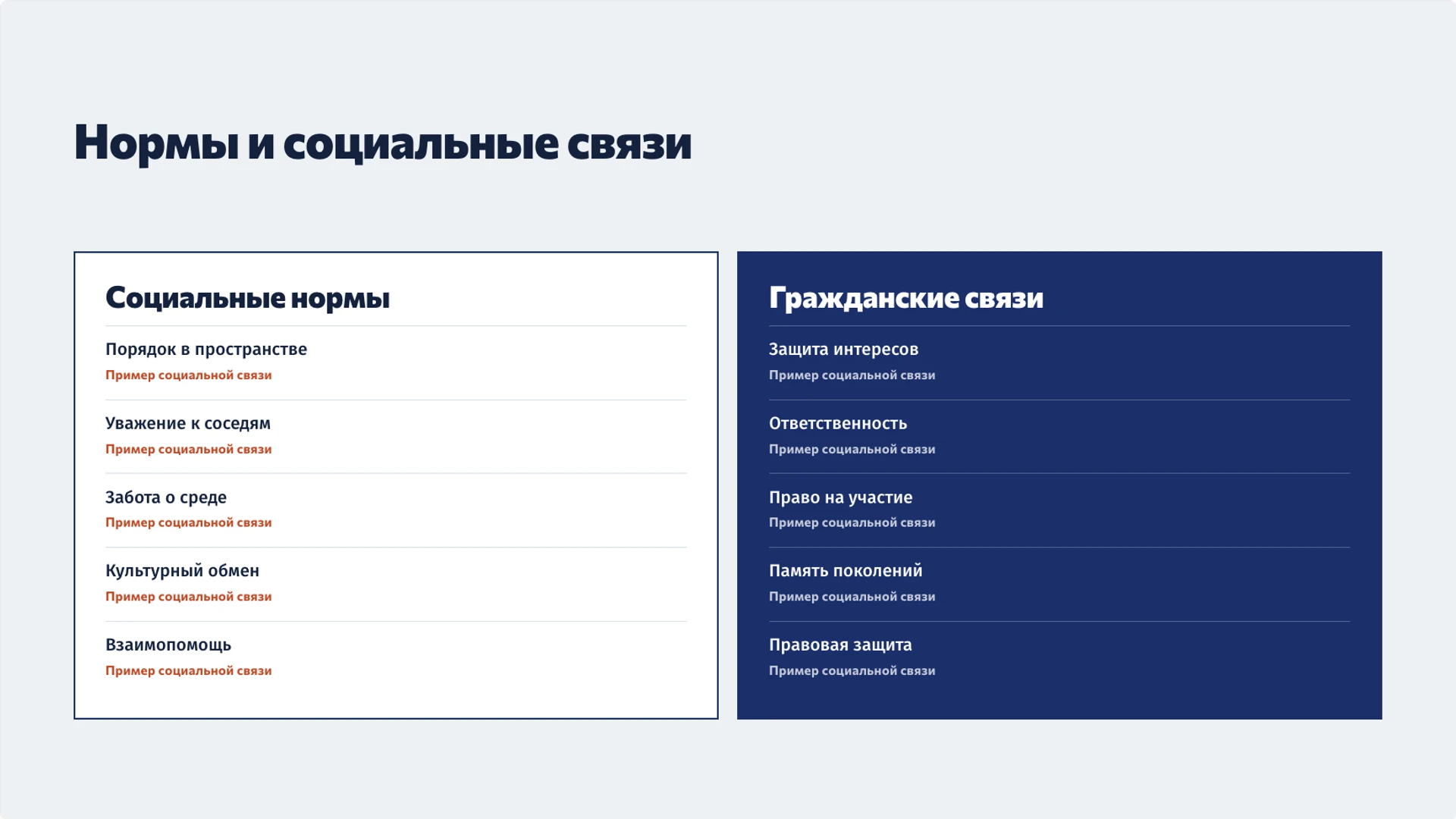 Нормы и социальные связи

Социальные нормы

Порядок в пространстве
Пример социальной связи

Уважение к соседям
Пример социальной связи

Забота о среде
Пример социальной связи

Культурный обмен
Пример социальной связи

Взаимопомощь
Пример социальной связи

Гражданские связи

Защита интересов
Пример социальной связи

Ответственность
Пример социальной связи

Право на участие
Пример социальной связи

Память поколений
Пример социальной связи

Правовая защита
Пример социальной связи